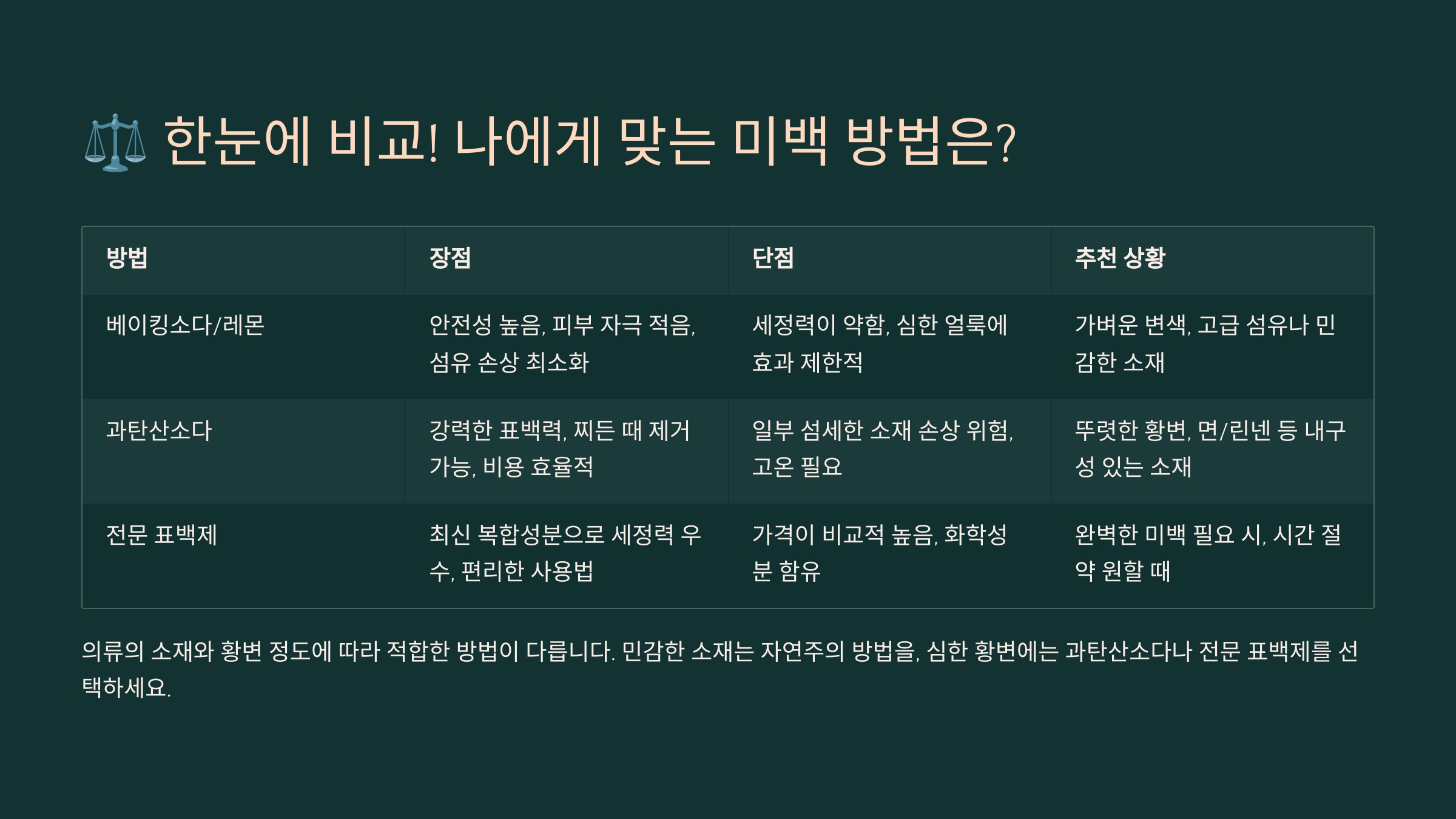 ⚖️ 한눈에 비교! 나에게 맞는 미백 방법은?

| 방법 | 장점 | 단점 | 추천 상황 |
|---|---|---|---|
| 베이킹소다/레몬 | 안전성 높음, 피부 자극 적음, 섬유 손상 최소화 | 세정력이 약함, 심한 얼룩에 효과 제한적 | 가벼운 변색, 고급 섬유나 민감한 소재 |
| 과탄산소다 | 강력한 표백력, 찌든 때 제거 가능, 비용 효율적 | 일부 섬세한 소재 손상 위험, 고온 필요 | 뚜렷한 황변, 면/린넨 등 내구성 있는 소재 |
| 전문 표백제 | 최신 복합성분으로 세정력 우수, 편리한 사용법 | 가격이 비교적 높음, 화학성분 함유 | 완벽한 미백 필요 시, 시간 절약 원할 때 |

의류의 소재와 황변 정도에 따라 적합한 방법이 다릅니다. 민감한 소재는 자연주의 방법을, 심한 황변에는 과탄산소다나 전문 표백제를 선택하세요.